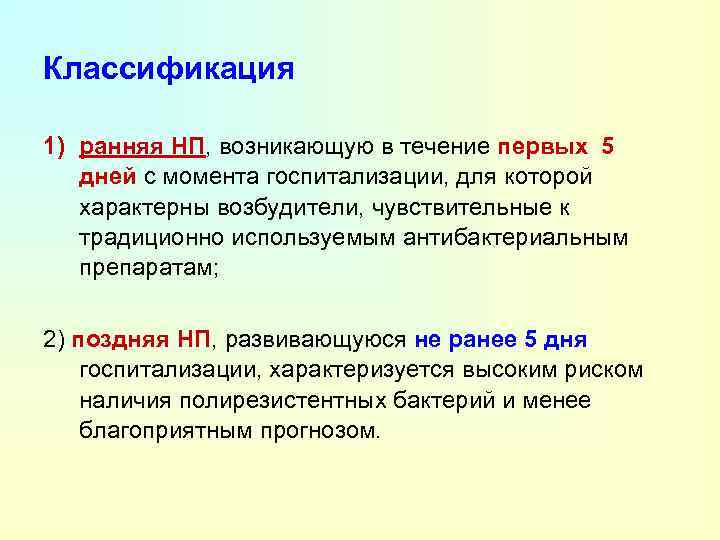 Классификация

1) ранняя НП, возникающую в течение первых 5 дней с момента госпитализации, для которой характерны возбудители, чувствительные к традиционно используемым антибактериальным препаратам;

2) поздняя НП, развивающуюся не ранее 5 дня госпитализации, характеризуется высоким риском наличия полирезистентных бактерий и менее благоприятным прогнозом.